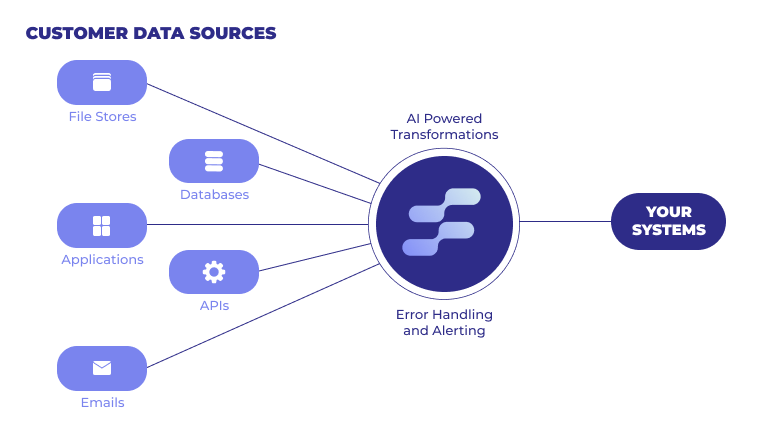 CUSTOMER DATA SOURCES

File Stores

Databases

Applications

APIs

Emails

AI Powered Transformations

Error Handling and Alerting

YOUR SYSTEMS